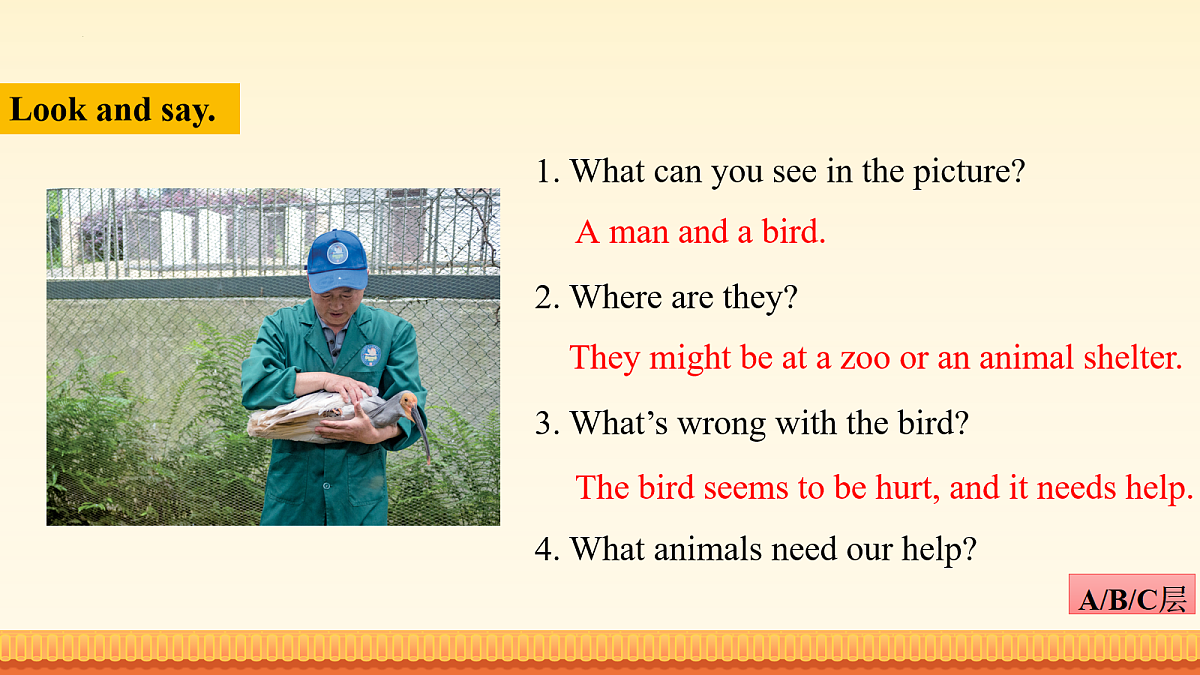 Look and say.

1. What can you see in the picture?

A man and a bird.

2. Where are they?

They might be at a zoo or an animal shelter.

3. What’s wrong with the bird?

The bird seems to be hurt, and it needs help.

4. What animals need our help?

A/B/C层